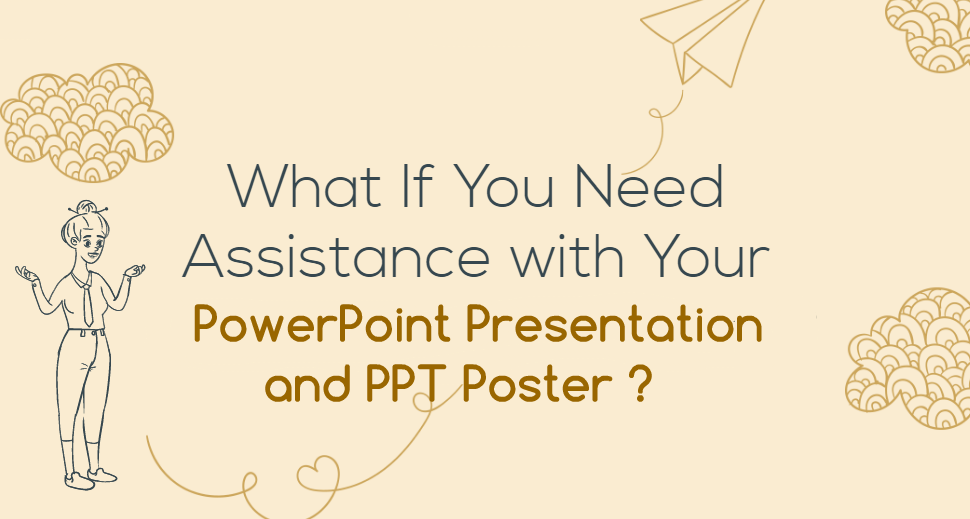 What If You Need Assistance with Your PowerPoint Presentation and PPT Poster ?